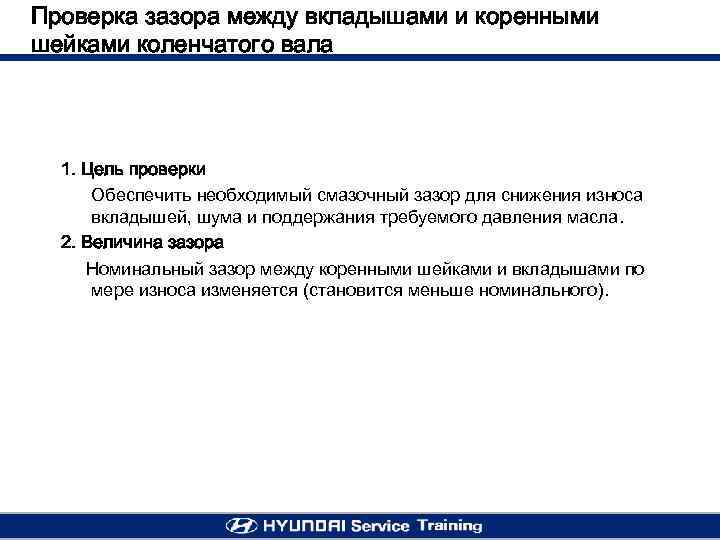 Проверка зазора между вкладышами и коренными шейками коленчатого вала

1. Цель проверки

Обеспечить необходимый смазочный зазор для снижения износа вкладышей, шума и поддержания требуемого давления масла.

2. Величина зазора

Номинальный зазор между коренными шейками и вкладышами по мере износа изменяется (становится меньше номинального).

HYUNDAI Service Training